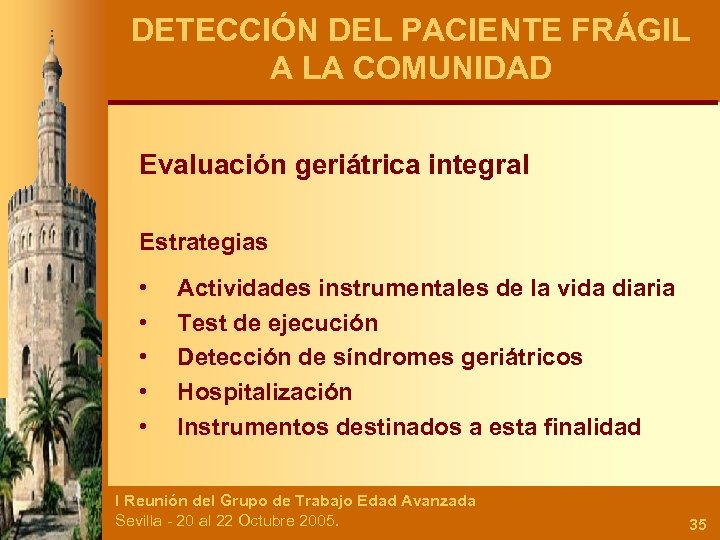 DETECCIÓN DEL PACIENTE FRÁGIL A LA COMUNIDAD

Evaluación geriátrica integral

Estrategias

• Actividades instrumentales de la vida diaria
• Test de ejecución
• Detección de síndromes geriátricos
• Hospitalización
• Instrumentos destinados a esta finalidad

I Reunión del Grupo de Trabajo Edad Avanzada
Sevilla - 20 al 22 Octubre 2005.

35